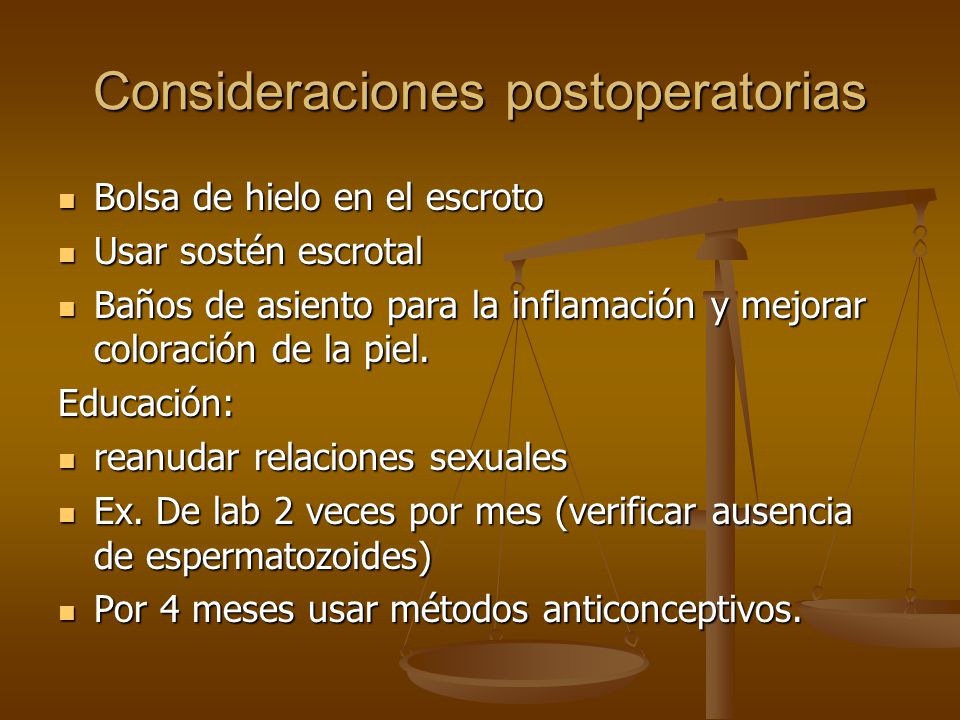 Consideraciones postoperatorias

- Bolsa de hielo en el escroto
- Usar sostén escrotal
- Baños de asiento para la inflamación y mejorar coloración de la piel.

Educación:

- reanudar relaciones sexuales
- Ex. De lab 2 veces por mes (verificar ausencia de espermatozoides)
- Por 4 meses usar métodos anticonceptivos.